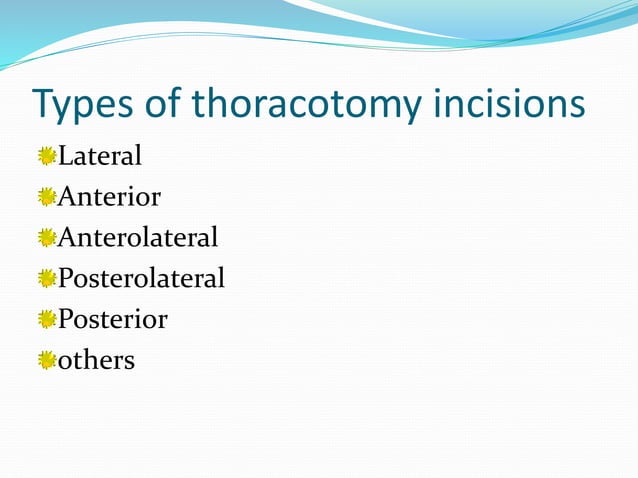 Types of thoracotomy incisions

Lateral
Anterior
Anterolateral
Posterolateral
Posterior
others